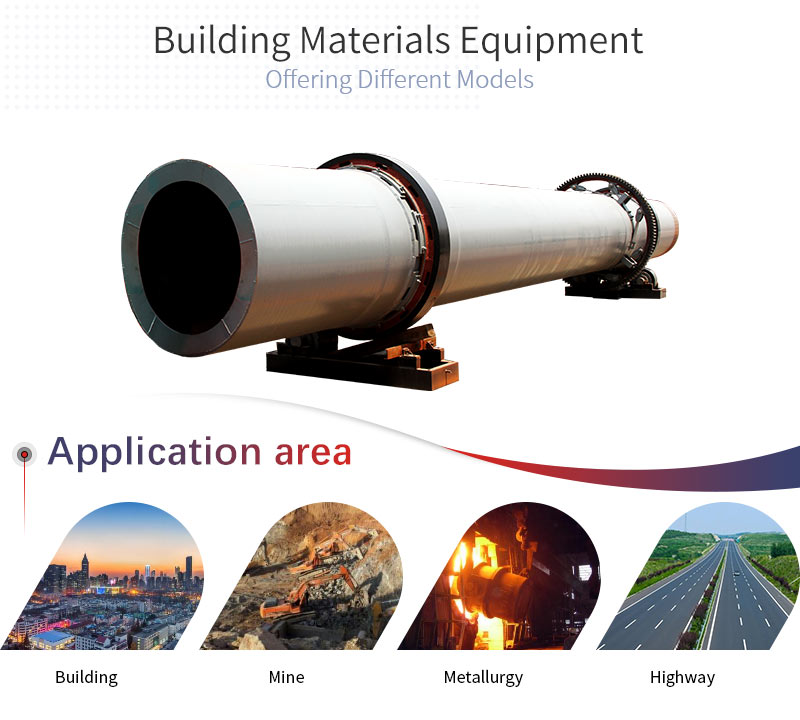 Building Materials Equipment
Offering Different Models

Application area

Building

Mine

Metallurgy

Highway